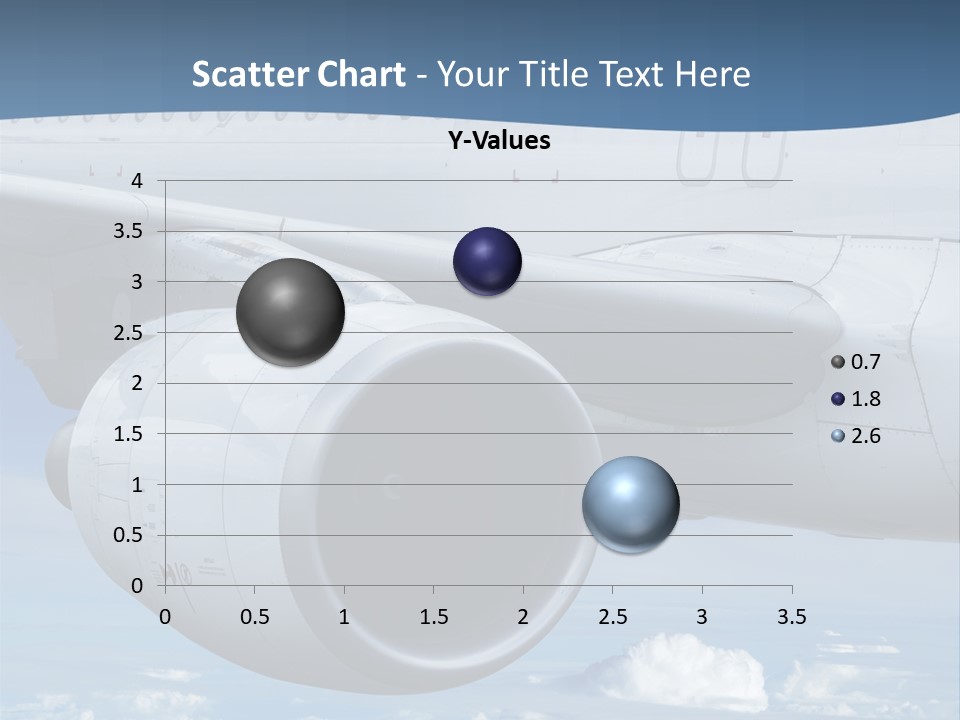 Scatter Chart - Your Title Text Here

Y-Values

4
3.5
3
2.5
2
1.5
1
0.5
0

0 0.5 1 1.5 2 2.5 3 3.5

0.7
1.8
2.6